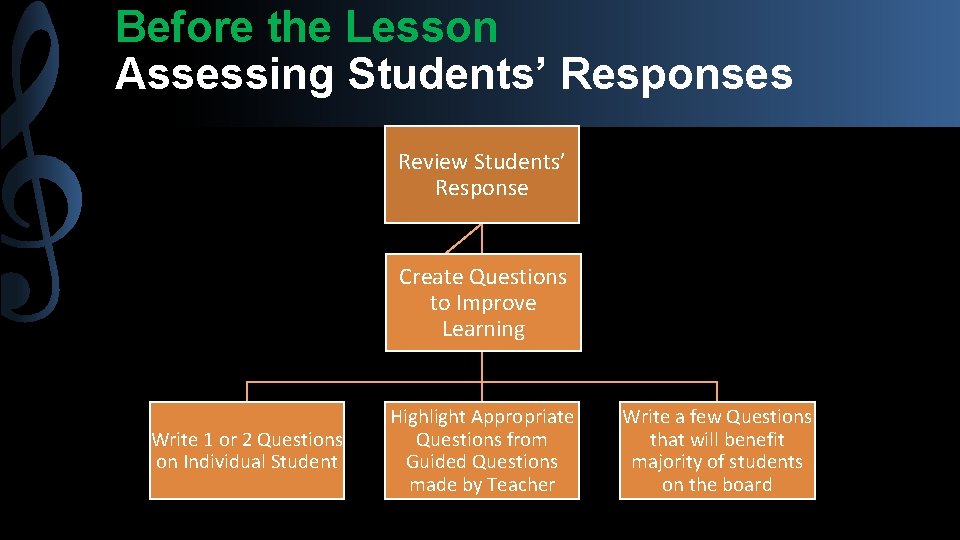 Before the Lesson
Assessing Students' Responses

Review Students' Response

Create Questions to Improve Learning

Write 1 or 2 Questions on Individual Student

Highlight Appropriate Questions from Guided Questions made by Teacher

Write a few Questions that will benefit majority of students on the board